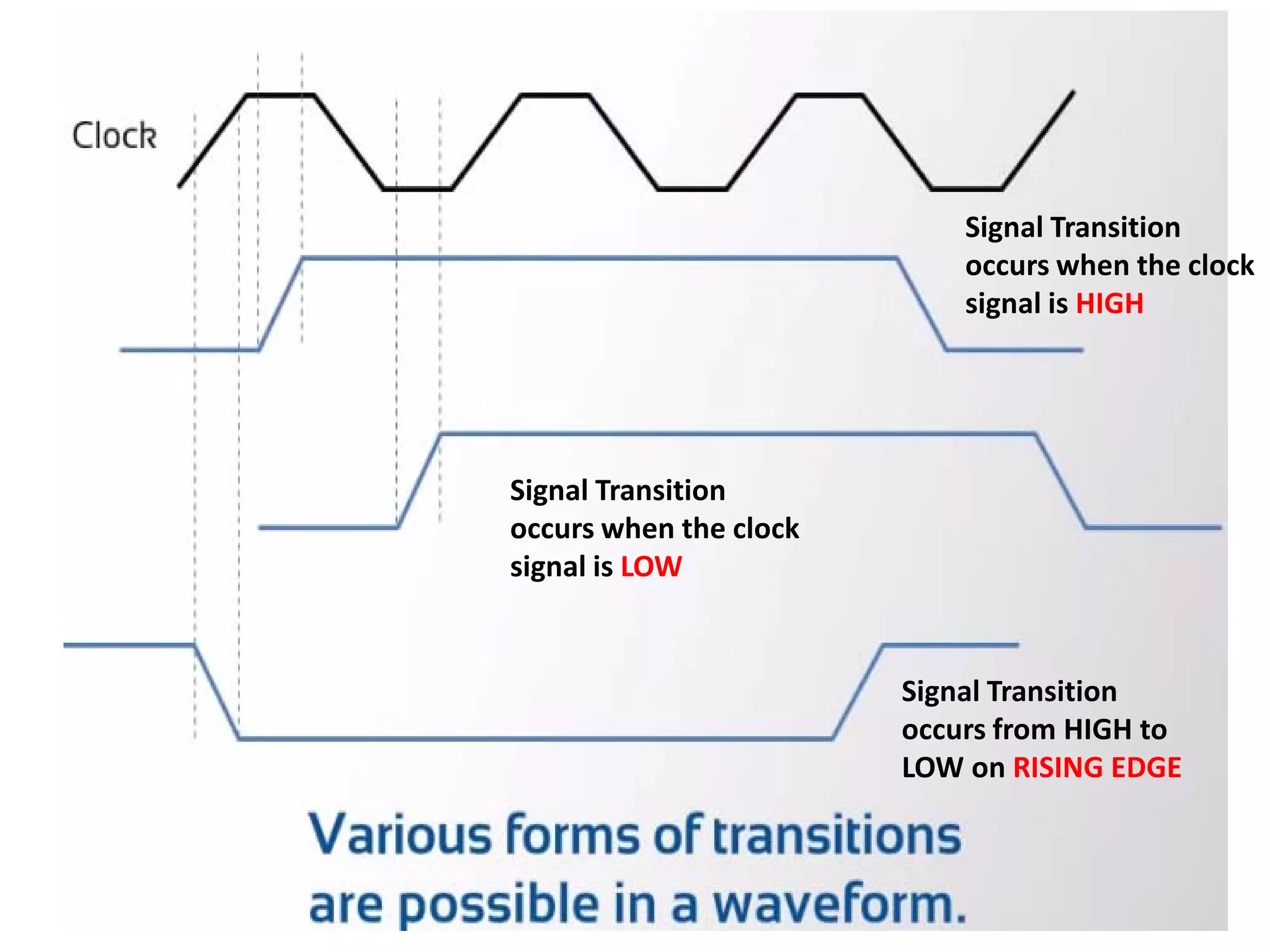 Clock

Signal Transition occurs when the clock signal is HIGH

Signal Transition occurs when the clock signal is LOW

Signal Transition occurs from HIGH to LOW on RISING EDGE

Various forms of transitions are possible in a waveform.